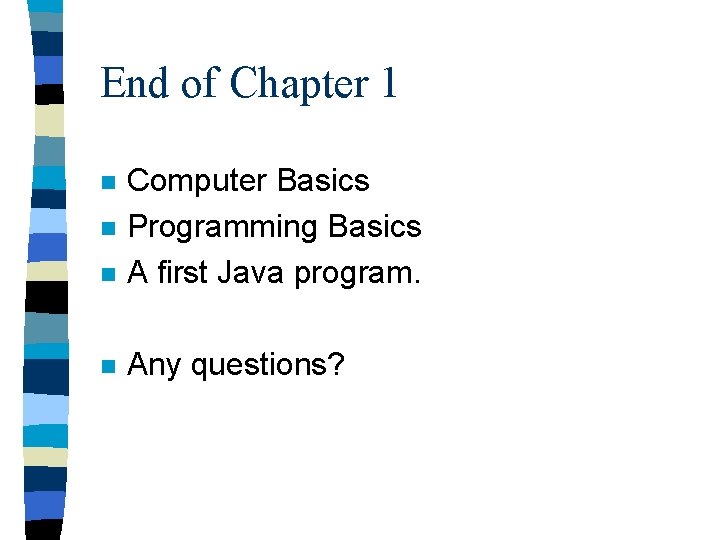 End of Chapter 1

- Computer Basics
- Programming Basics
- A first Java program.

- Any questions?